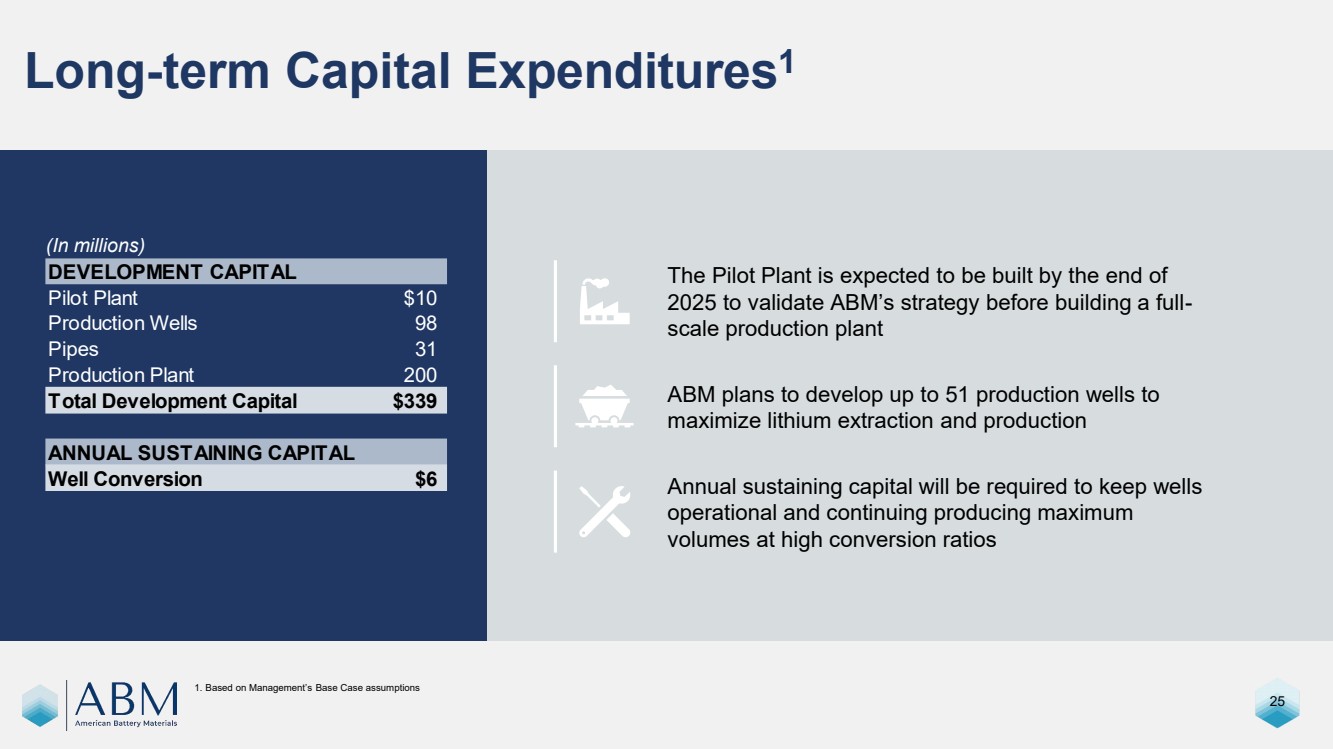 Long-term Capital Expenditures$^1$

(In millions)

| DEVELOPMENT CAPITAL | |
|---|---|
| Pilot Plant | $10 |
| Production Wells | 98 |
| Pipes | 31 |
| Production Plant | 200 |
| Total Development Capital | $339 |

| ANNUAL SUSTAINING CAPITAL | |
|---|---|
| Well Conversion | $6 |

The Pilot Plant is expected to be built by the end of 2025 to validate ABM's strategy before building a full-scale production plant

ABM plans to develop up to 51 production wells to maximize lithium extraction and production

Annual sustaining capital will be required to keep wells operational and continuing producing maximum volumes at high conversion ratios

ABM
American Battery Materials

1. Based on Management's Base Case assumptions

25